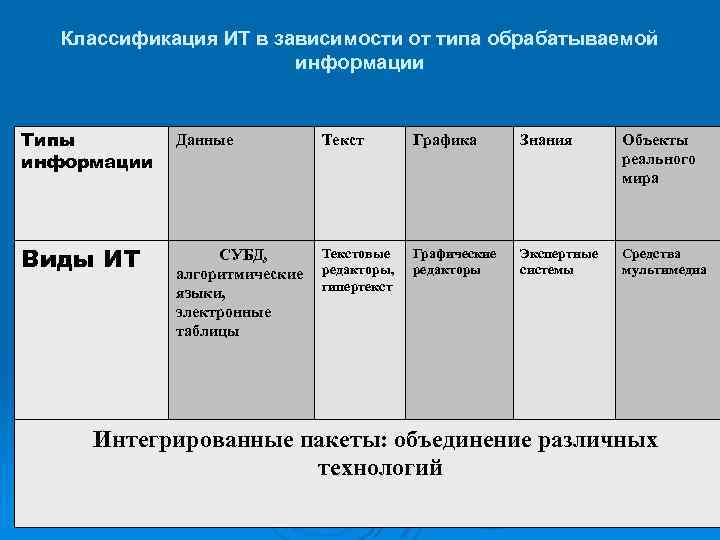 Классификация ИТ в зависимости от типа обрабатываемой информации

| Типы информации | Данные | Текст | Графика | Знания | Объекты реального мира |
|---|---|---|---|---|---|
| Виды ИТ | СУБД, алгоритмические языки, электронные таблицы | Текстовые редакторы, гипертекст | Графические редакторы | Экспертные системы | Средства мультимедиа |
| Интегрированные пакеты: объединение различных технологий | | | | | |